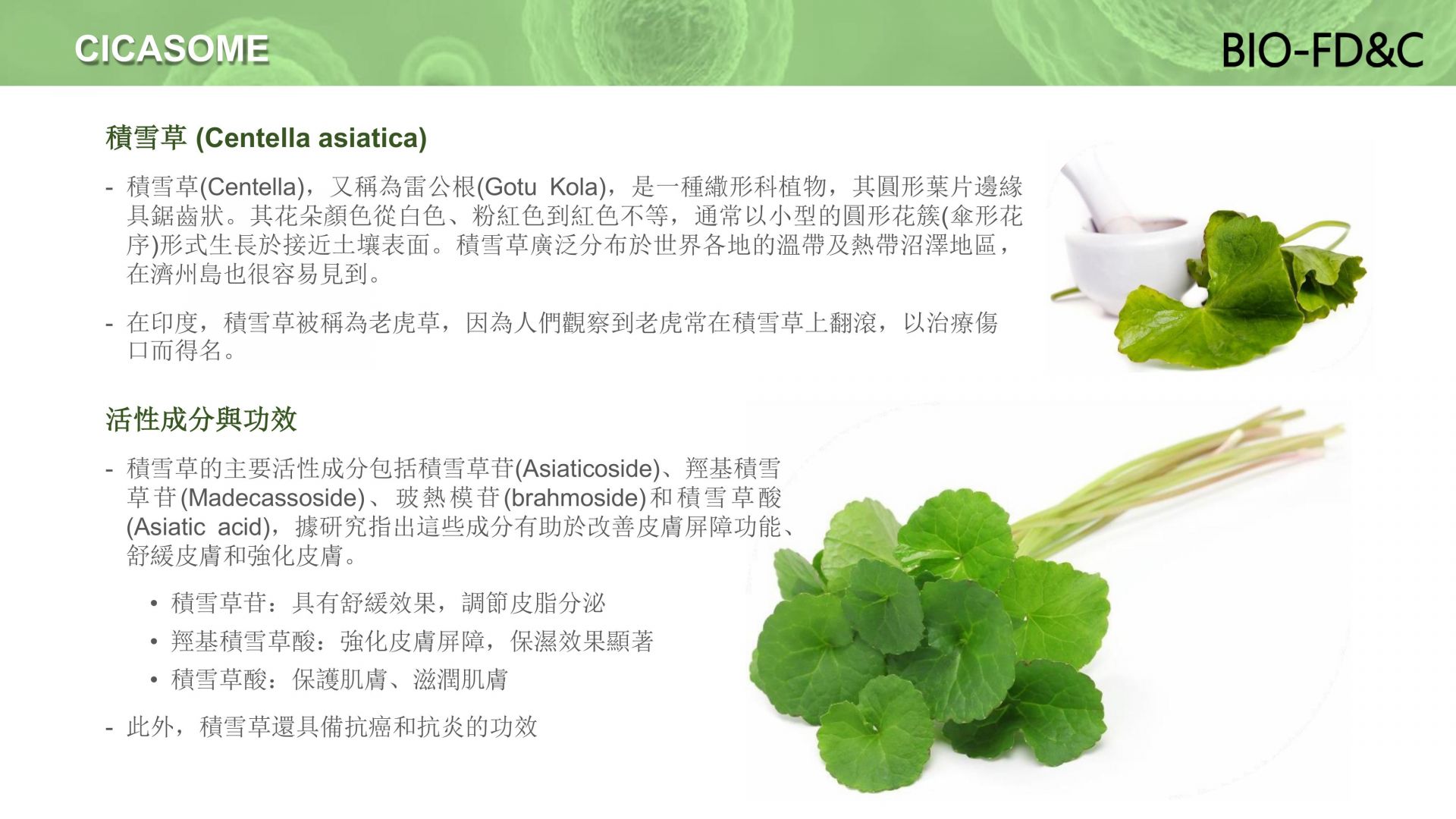 CICASOME

BIO-FD&C

積雪草 (Centella asiatica)

- 積雪草(Centella)，又稱為雷公根(Gotu Kola)，是一種繖形科植物，其圓形葉片邊緣具鋸齒狀。其花朵顏色從白色、粉紅色到紅色不等，通常以小型的圓形花簇(傘形花序)形式生長於接近土壤表面。積雪草廣泛分布於世界各地的溫帶及熱帶沼澤地區，在濟州島也很容易見到。

- 在印度，積雪草被稱為老虎草，因為人們觀察到老虎常在積雪草上翻滾，以治療傷口而得名。

活性成分與功效

- 積雪草的主要活性成分包括積雪草苷(Asiaticoside)、羥基積雪草苷(Madecassoside)、玻熱模苷(brahmoside)和積雪草酸(Asiatic acid)，據研究指出這些成分有助於改善皮膚屏障功能、舒緩皮膚和強化皮膚。

• 積雪草苷：具有舒緩效果，調節皮脂分泌
• 羥基積雪草酸：強化皮膚屏障，保濕效果顯著
• 積雪草酸：保護肌膚、滋潤肌膚

- 此外，積雪草還具備抗癌和抗炎的功效